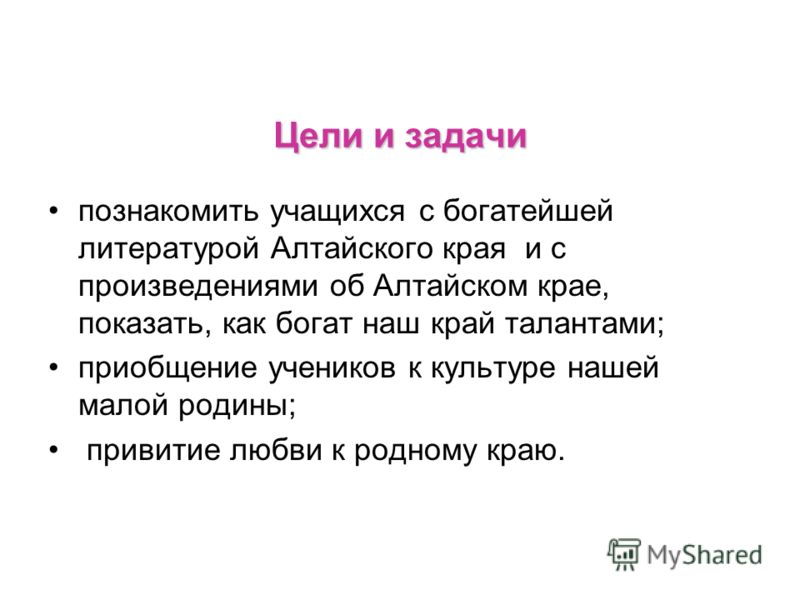 Цели и задачи

• познакомить учащихся с богатейшей литературой Алтайского края и с произведениями об Алтайском крае, показать, как богат наш край талантами;

• приобщение учеников к культуре нашей малой родины;

• привитие любви к родному краю.

MyShared